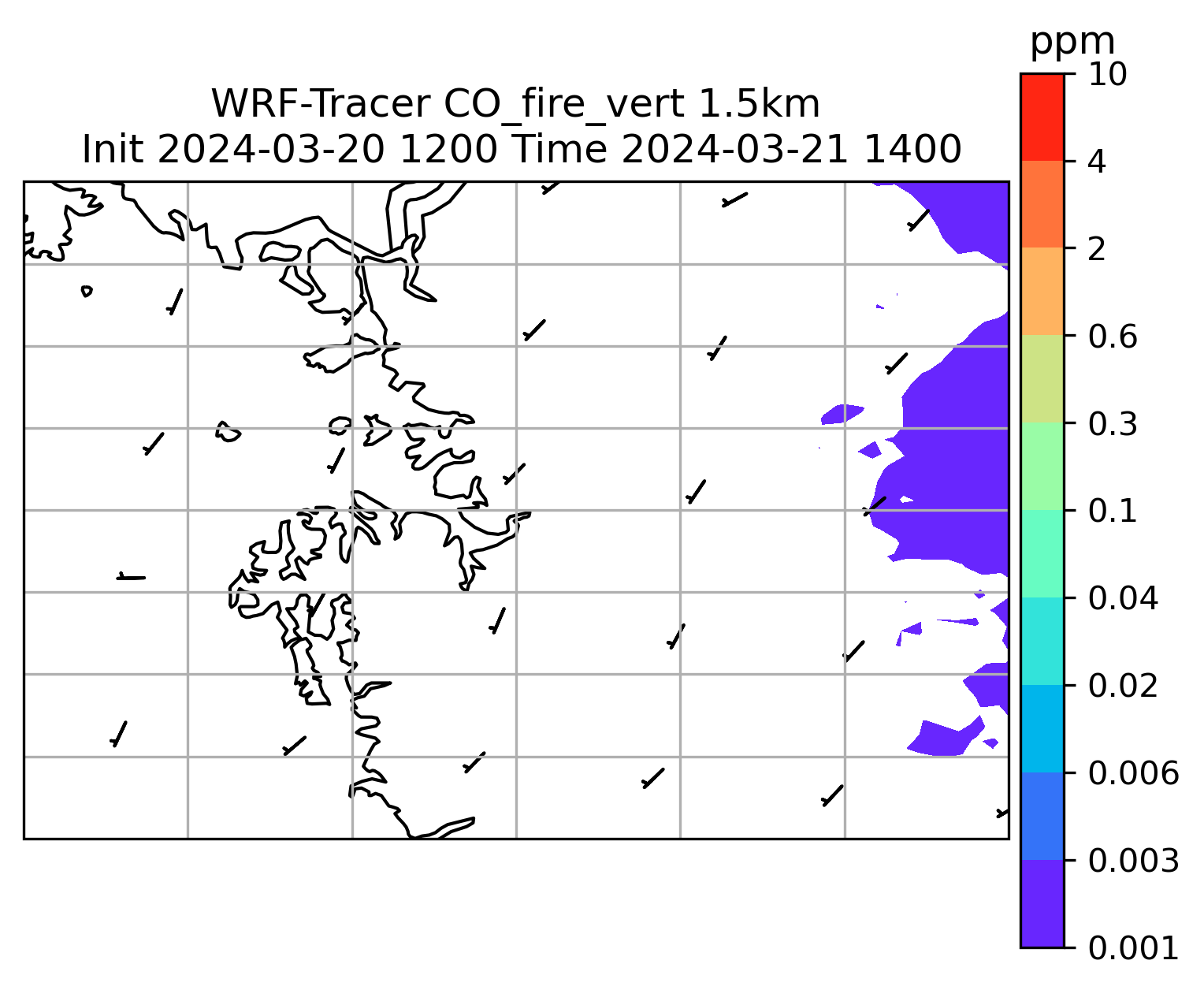 WRF-Tracer CO_fire_vert 1.5km
Init 2024-03-20 1200 Time 2024-03-21 1400

ppm
10
4
2
0.6
0.3
0.1
0.04
0.02
0.006
0.003
0.001